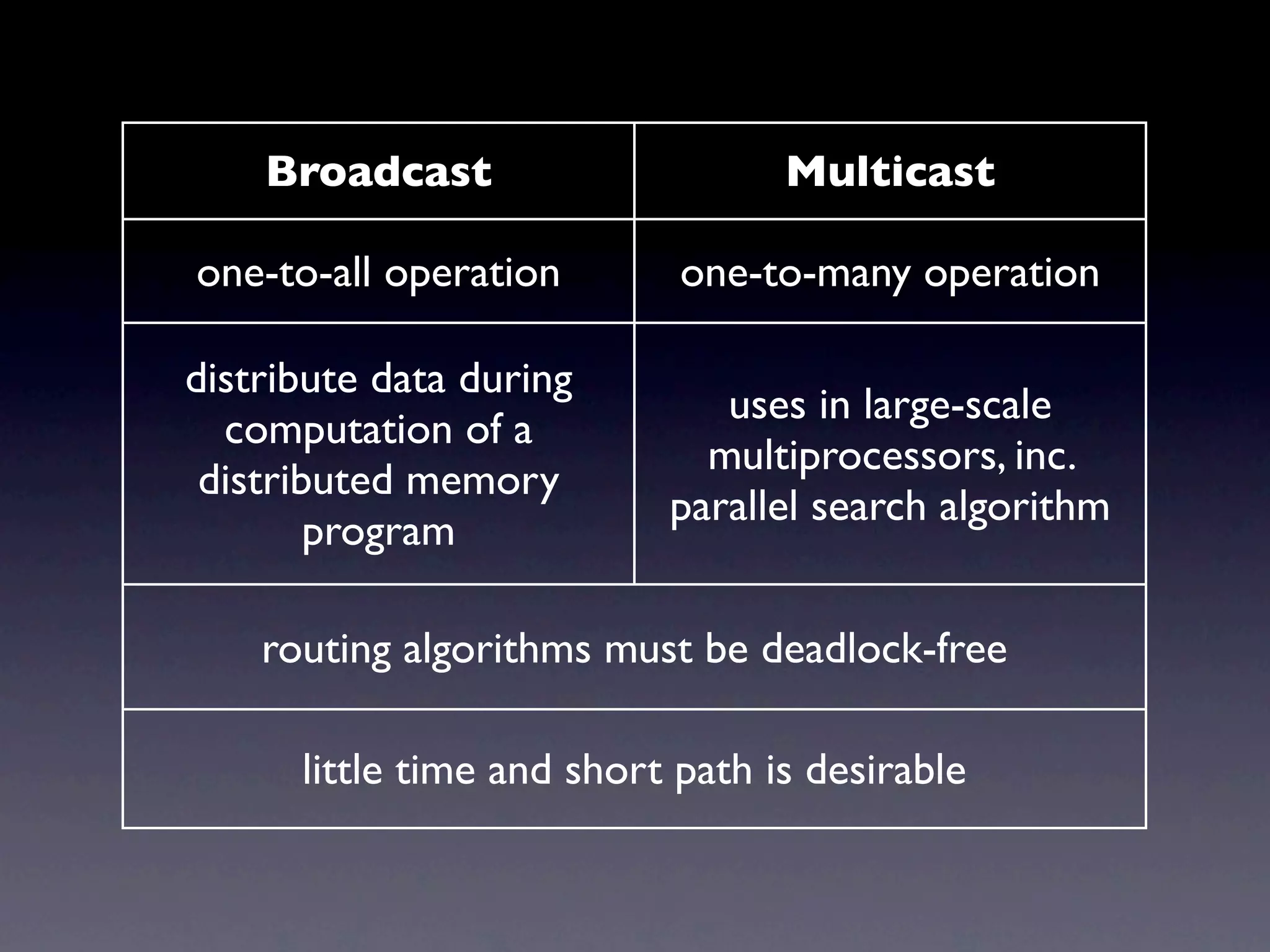 | Broadcast | Multicast |
|---|---|
| one-to-all operation | one-to-many operation |
| distribute data during computation of a distributed memory program | uses in large-scale multiprocessors, inc. parallel search algorithm |
| routing algorithms must be deadlock-free | |
| little time and short path is desirable | |